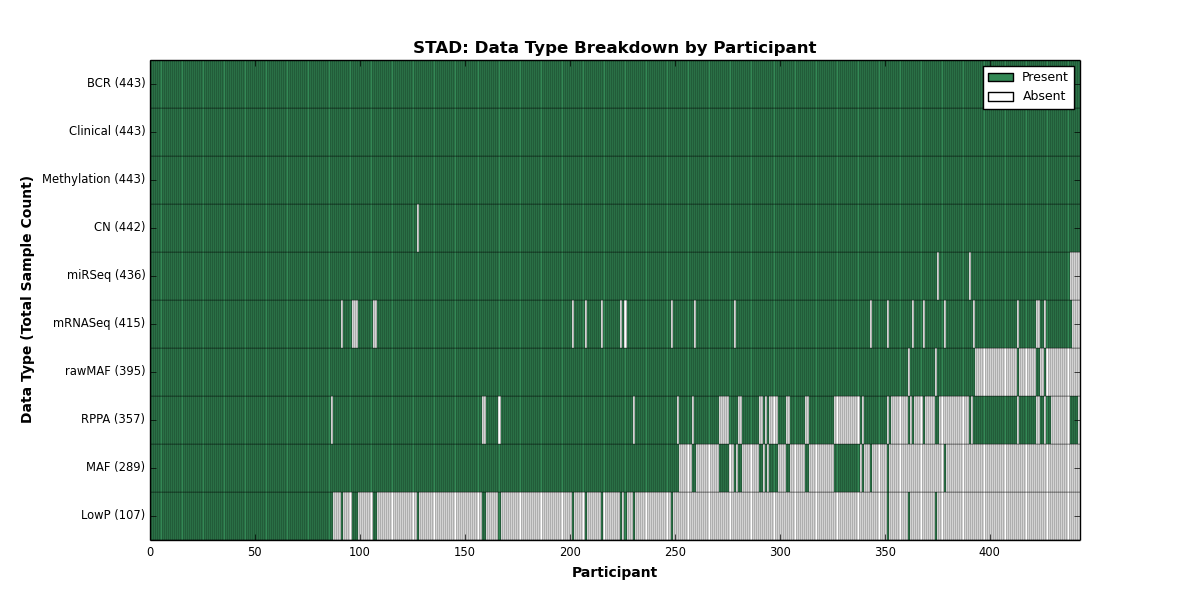 STAD: Data Type Breakdown by Participant

Present
Absent

Data Type (Total Sample Count)

BCR (443)
Clinical (443)
Methylation (443)
CN (442)
miRSeq (436)
mRNASeq (415)
rawMAF (395)
RPPA (357)
MAF (289)
LowP (107)

0
50
100
150
200
250
300
350
400

Participant